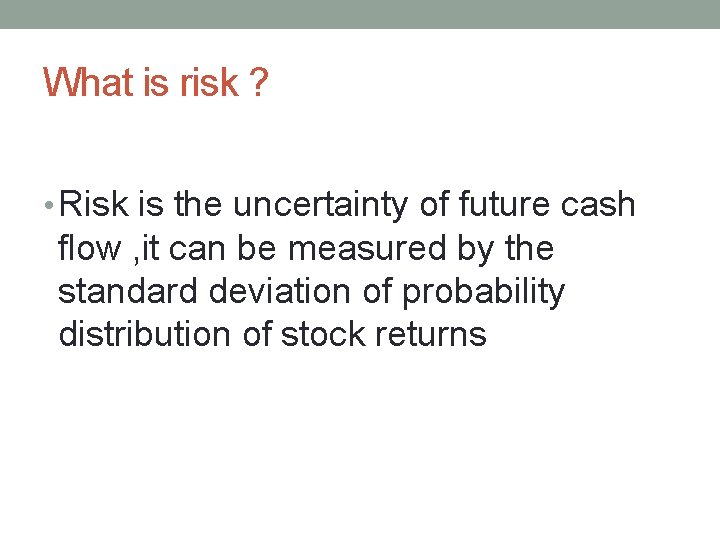 What is risk ?

• Risk is the uncertainty of future cash flow ,it can be measured by the standard deviation of probability distribution of stock returns